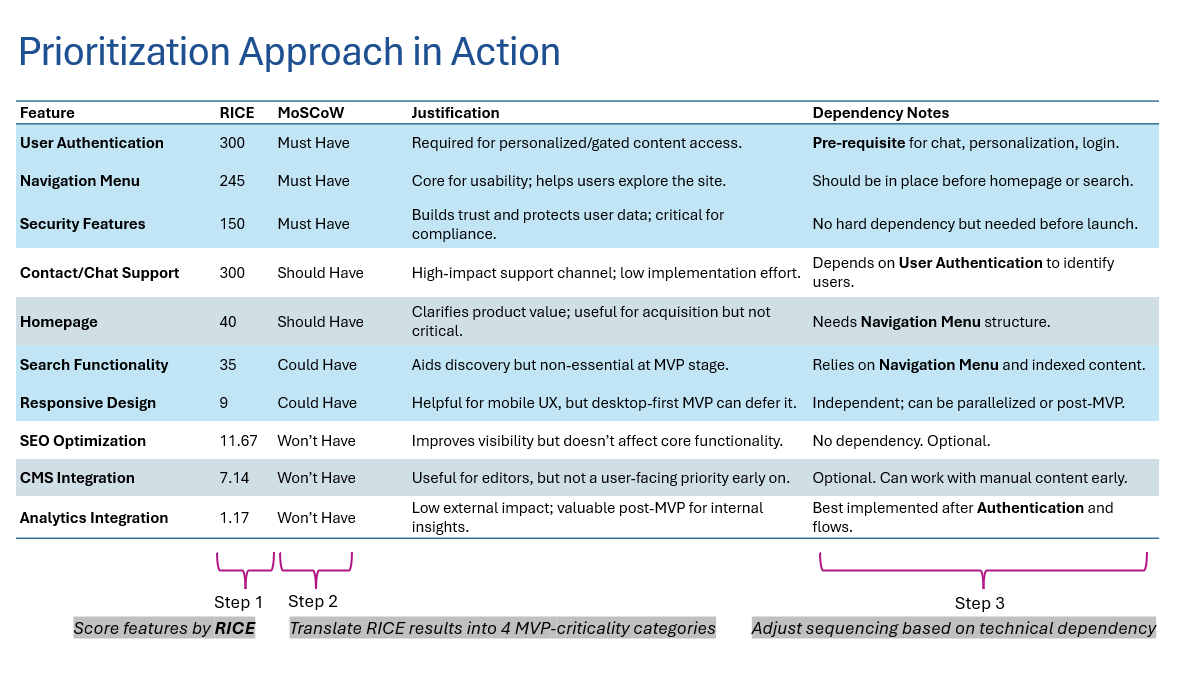 Prioritization Approach in Action

| Feature | RICE | MoSCoW | Justification | Dependency Notes |
|---|---|---|---|---|
| User Authentication | 300 | Must Have | Required for personalized/gated content access. | Pre-requisite for chat, personalization, login. |
| Navigation Menu | 245 | Must Have | Core for usability; helps users explore the site. | Should be in place before homepage or search. |
| Security Features | 150 | Must Have | Builds trust and protects user data; critical for compliance. | No hard dependency but needed before launch. |
| Contact/Chat Support | 300 | Should Have | High-impact support channel; low implementation effort. | Depends on User Authentication to identify users. |
| Homepage | 40 | Should Have | Clarifies product value; useful for acquisition but not critical. | Needs Navigation Menu structure. |
| Search Functionality | 35 | Could Have | Aids discovery but non-essential at MVP stage. | Relies on Navigation Menu and indexed content. |
| Responsive Design | 9 | Could Have | Helpful for mobile UX, but desktop-first MVP can defer it. | Independent; can be parallelized or post-MVP. |
| SEO Optimization | 11.67 | Won't Have | Improves visibility but doesn't affect core functionality. | No dependency. Optional. |
| CMS Integration | 7.14 | Won't Have | Useful for editors, but not a user-facing priority early on. | Optional. Can work with manual content early. |
| Analytics Integration | 1.17 | Won't Have | Low external impact; valuable post-MVP for internal insights. | Best implemented after Authentication and flows. |

Step 1
Score features by RICE

Step 2
Translate RICE results into 4 MVP-criticality categories

Step 3
Adjust sequencing based on technical dependency